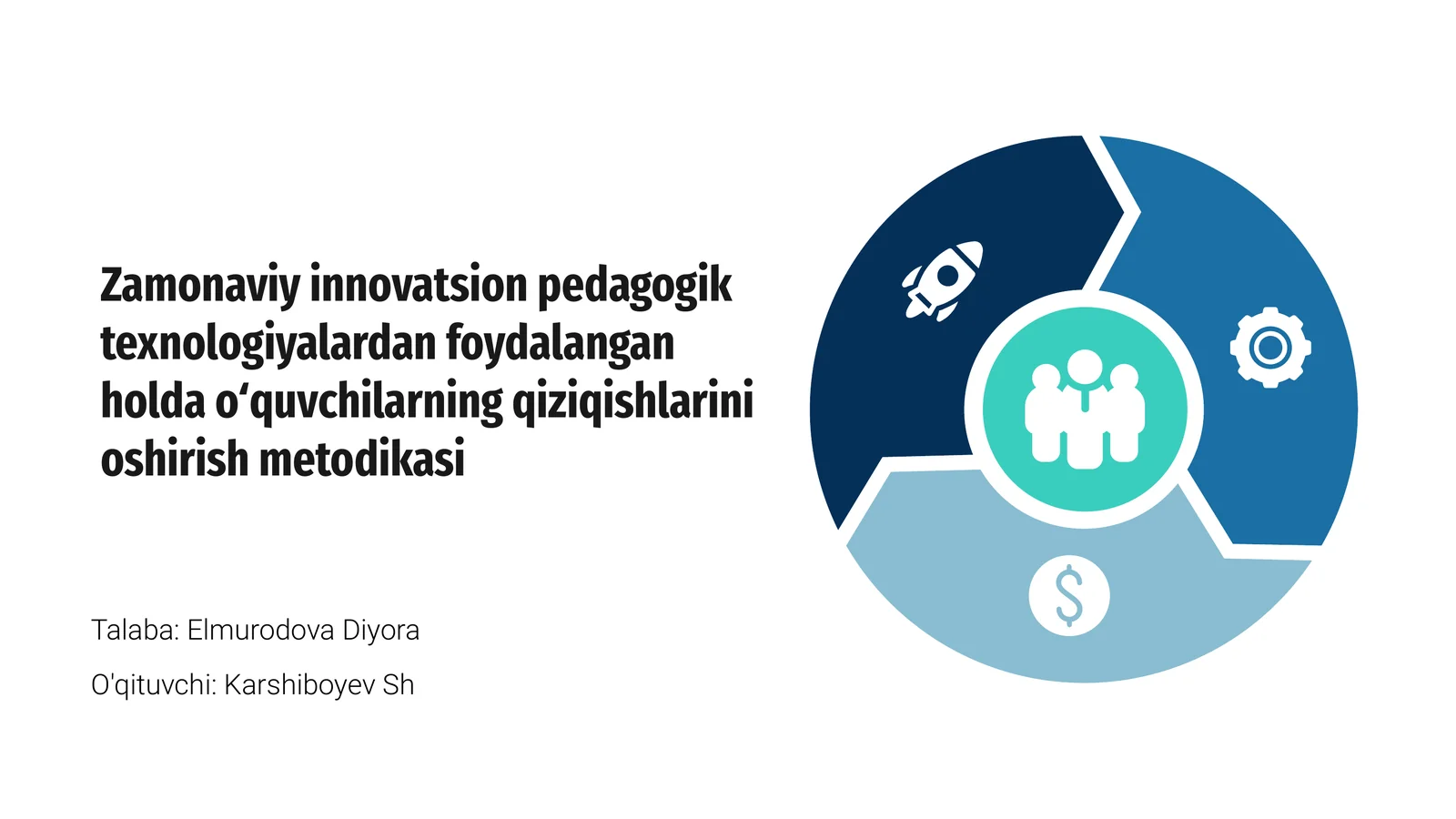 Zamonaviy innovatsion pedagogik texnologiyalardan foydalangan holda o‘quvchilarning qiziqishlarini oshirish metodikasi

Talaba: Elmurodova Diyora

O'qituvchi: Karshiboyev Sh